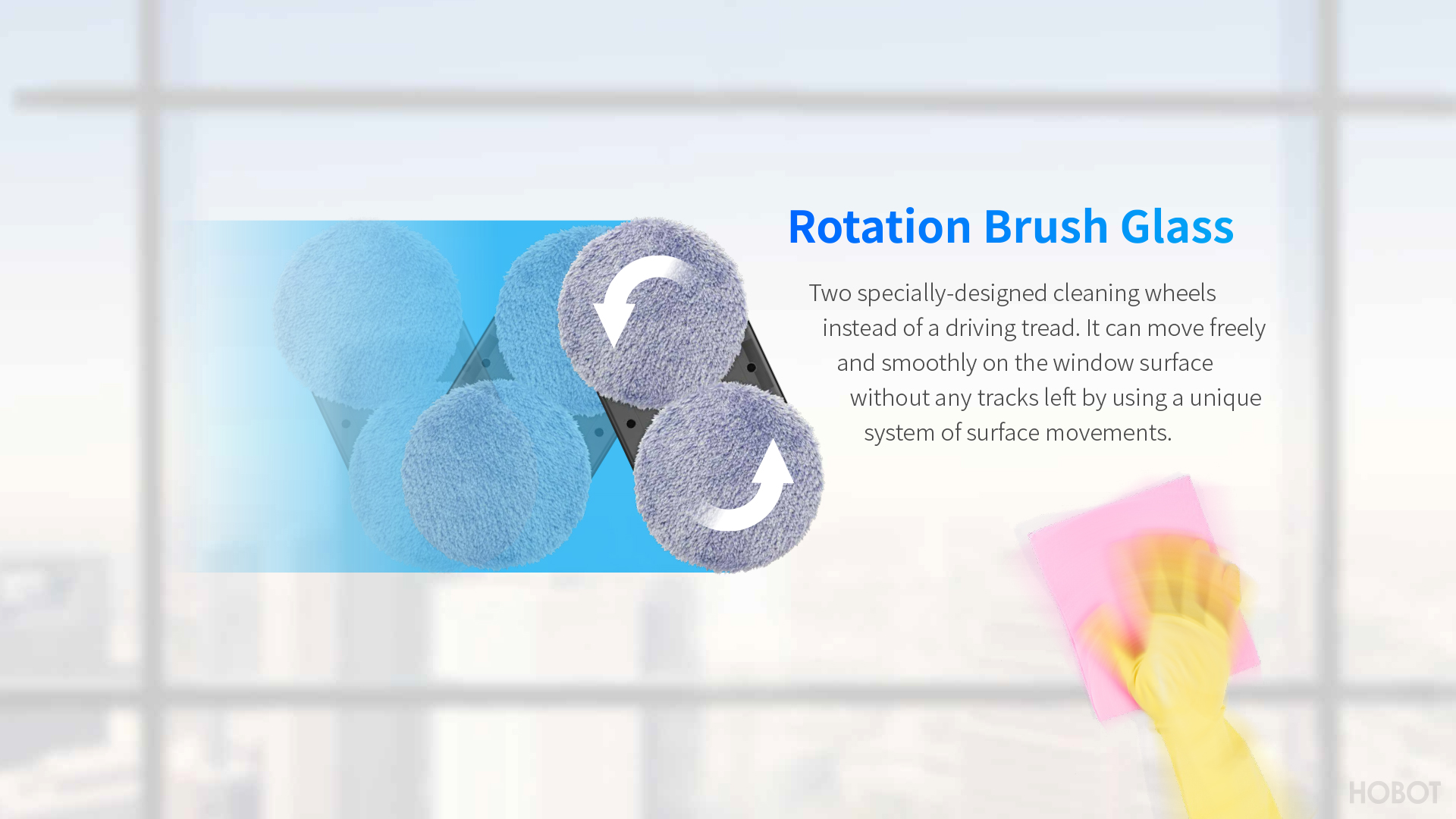 Rotation Brush Glass

Two specially-designed cleaning wheels instead of a driving tread. It can move freely and smoothly on the window surface without any tracks left by using a unique system of surface movements.

HOBOT